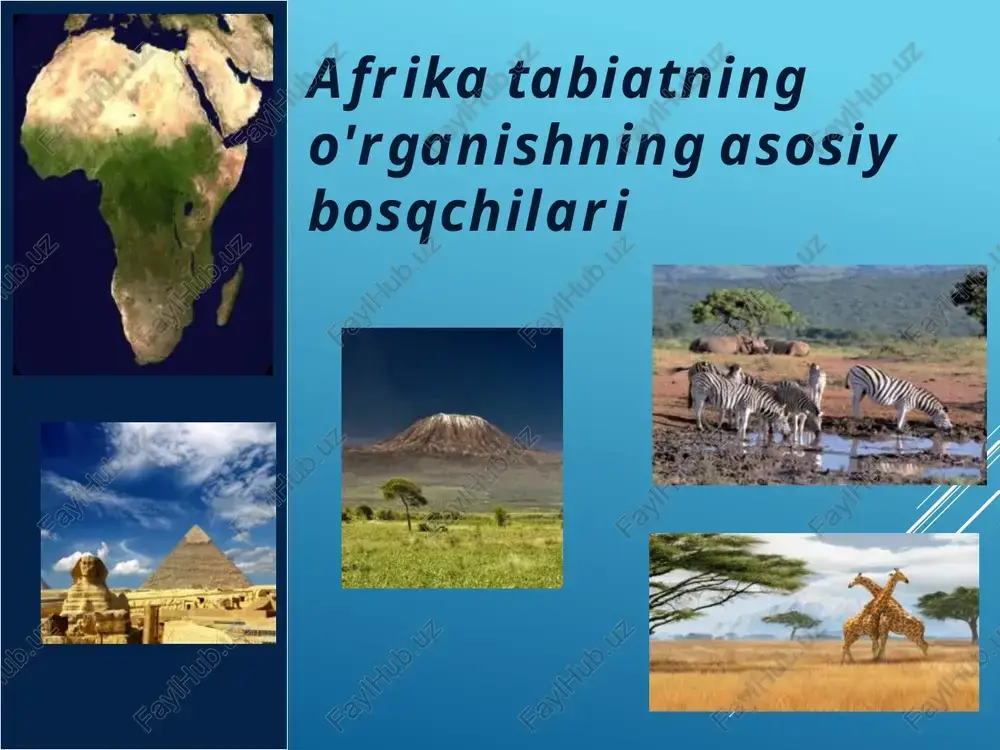 Afrika tabiatning o'rganishning asosiy bosqchilari

FaylHub.uz